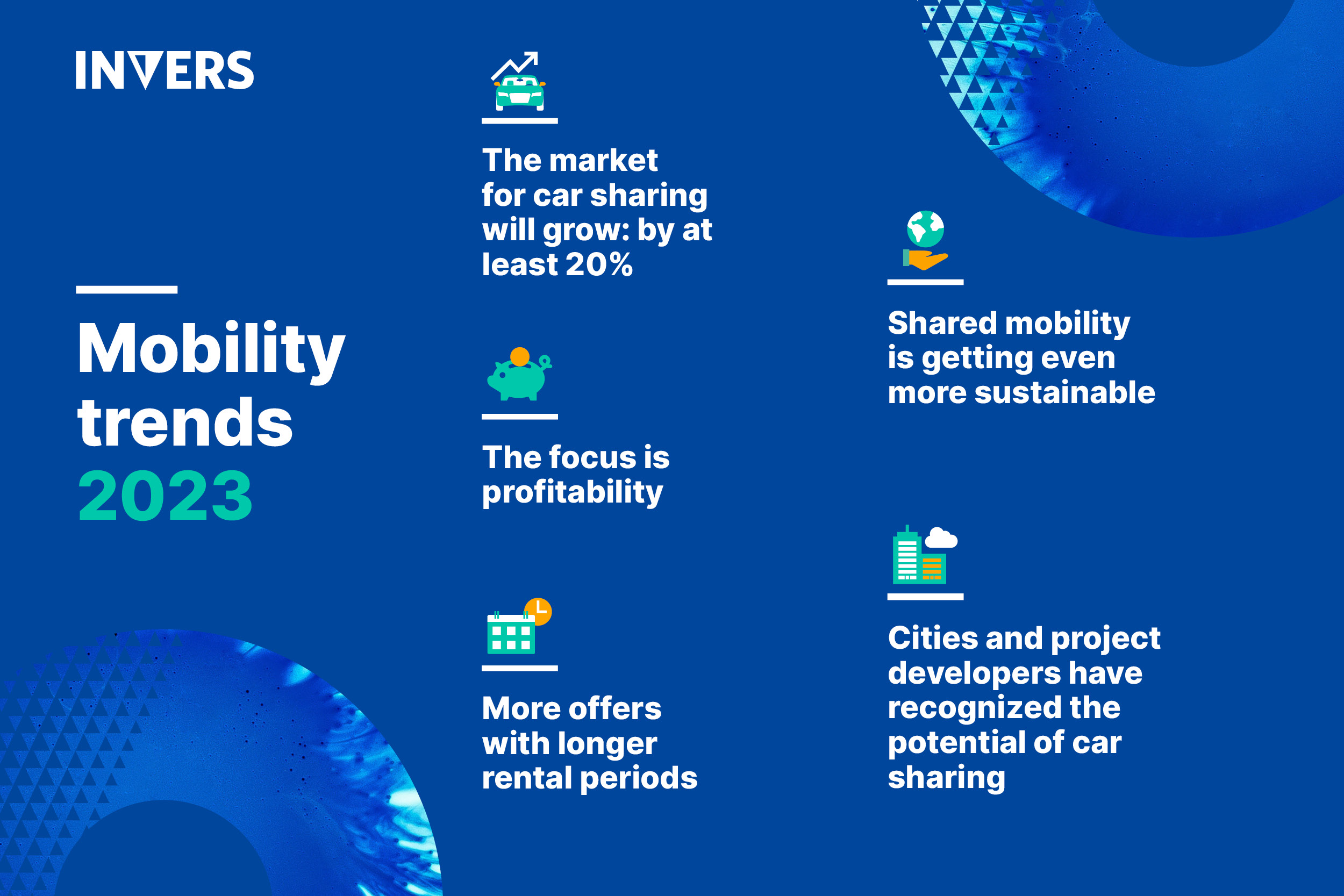 INVERS

Mobility trends 2023

The market for car sharing will grow: by at least 20%

The focus is profitability

More offers with longer rental periods

Shared mobility is getting even more sustainable

Cities and project developers have recognized the potential of car sharing